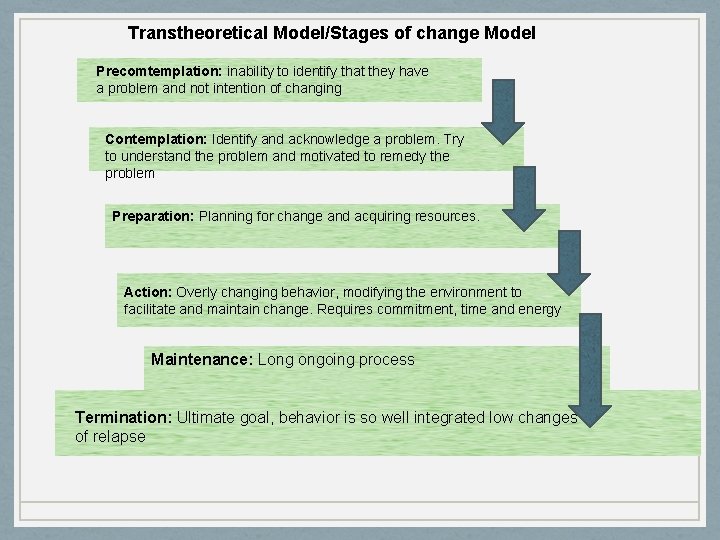 Transtheoretical Model/Stages of change Model

Precomtemplation: inability to identify that they have a problem and not intention of changing

Contemplation: Identify and acknowledge a problem. Try to understand the problem and motivated to remedy the problem

Preparation: Planning for change and acquiring resources.

Action: Overly changing behavior, modifying the environment to facilitate and maintain change. Requires commitment, time and energy

Maintenance: Long ongoing process

Termination: Ultimate goal, behavior is so well integrated low changes of relapse